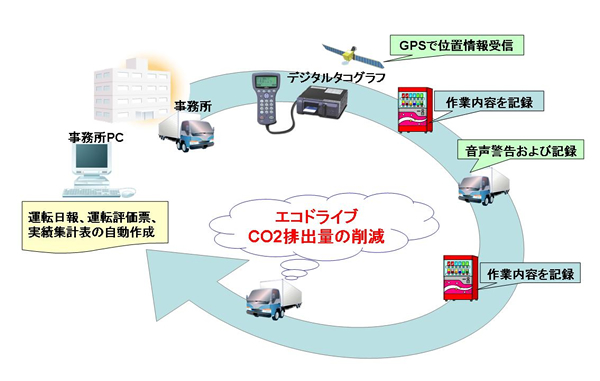 GPSで位置情報受信

デジタルタコグラフ

事務所

作業内容を記録

事務所PC

音声警告および記録

運転日報、運転評価票、実績集計表の自動作成

エコドライブ
CO2排出量の削減

作業内容を記録